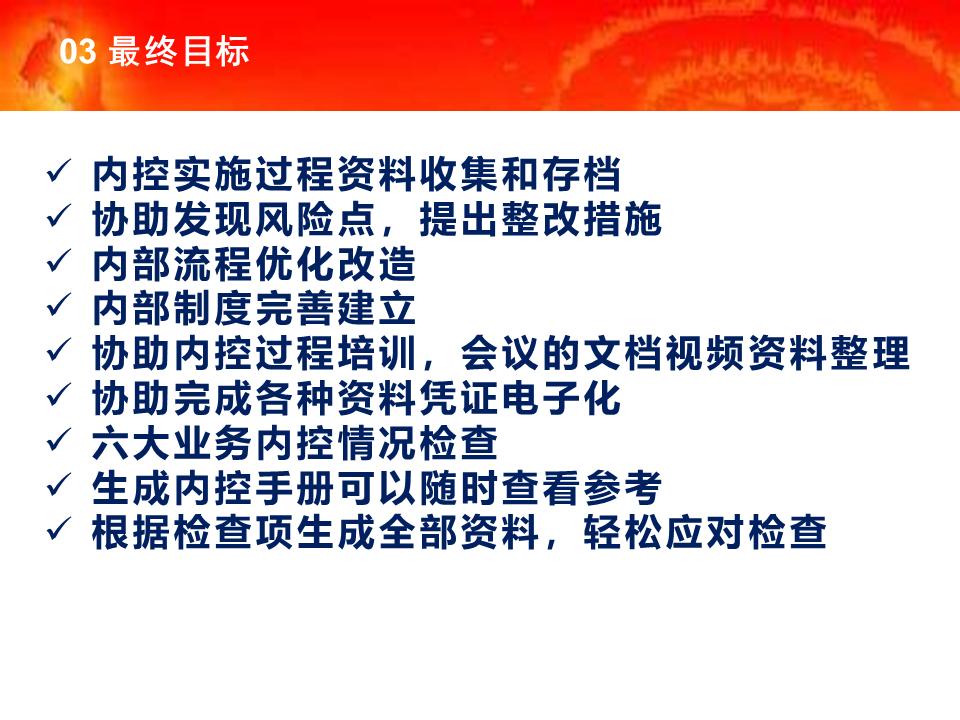 03 最终目标

✓ 内控实施过程资料收集和存档
✓ 协助发现风险点，提出整改措施
✓ 内部流程优化改造
✓ 内部制度完善建立
✓ 协助内控过程培训，会议的文档视频资料整理
✓ 协助完成各种资料凭证电子化
✓ 六大业务内控情况检查
✓ 生成内控手册可以随时查看参考
✓ 根据检查项生成全部资料，轻松应对检查